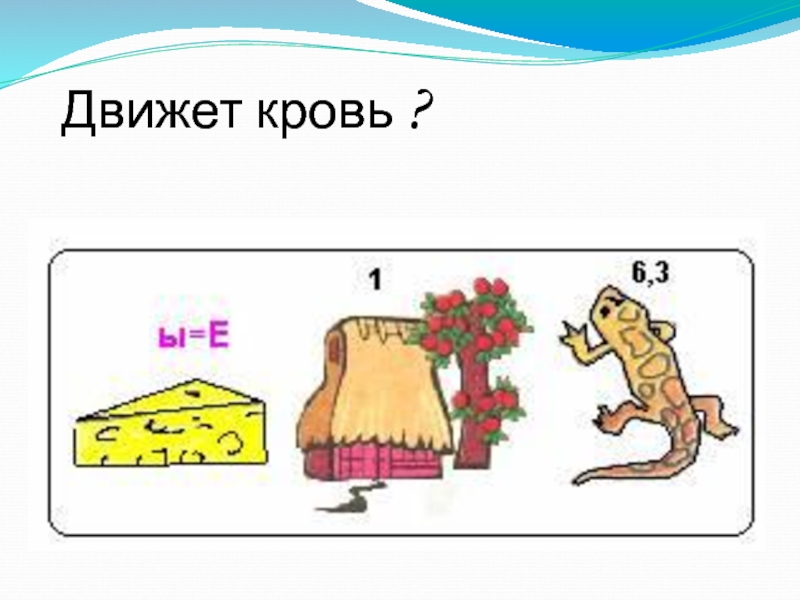 Движет кровь ?

ы=Е

1

6,3